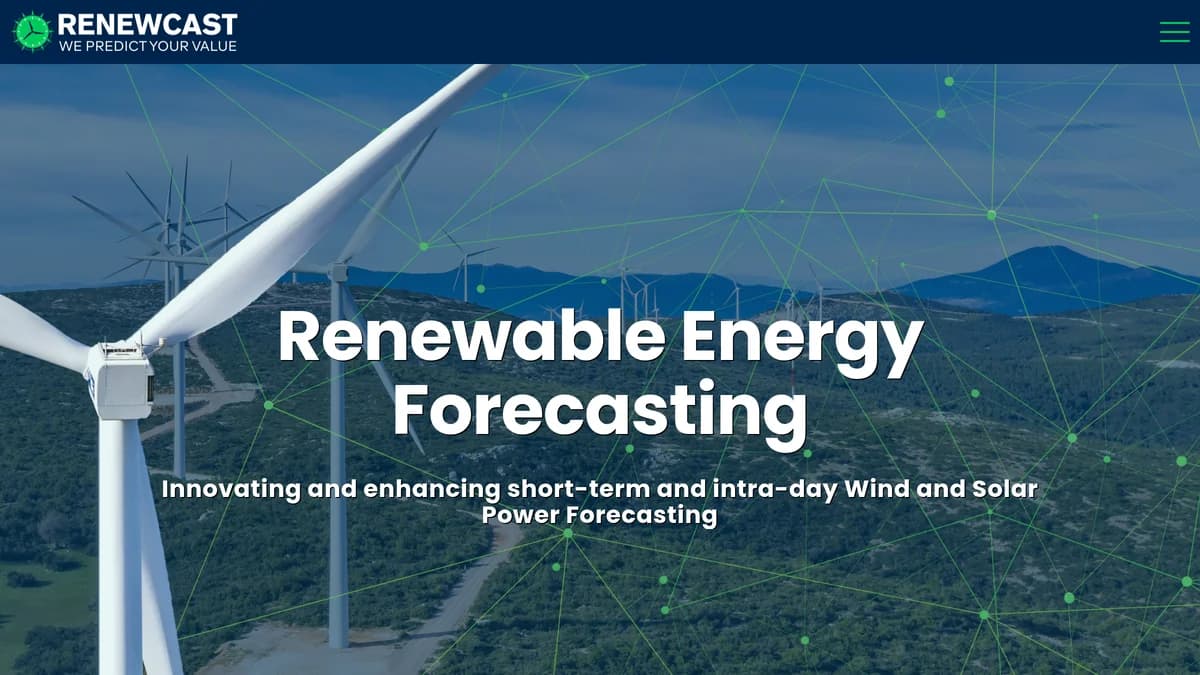 RENEWCAST
WE PREDICT YOUR VALUE

Renewable Energy Forecasting

Innovating and enhancing short-term and intra-day Wind and Solar Power Forecasting